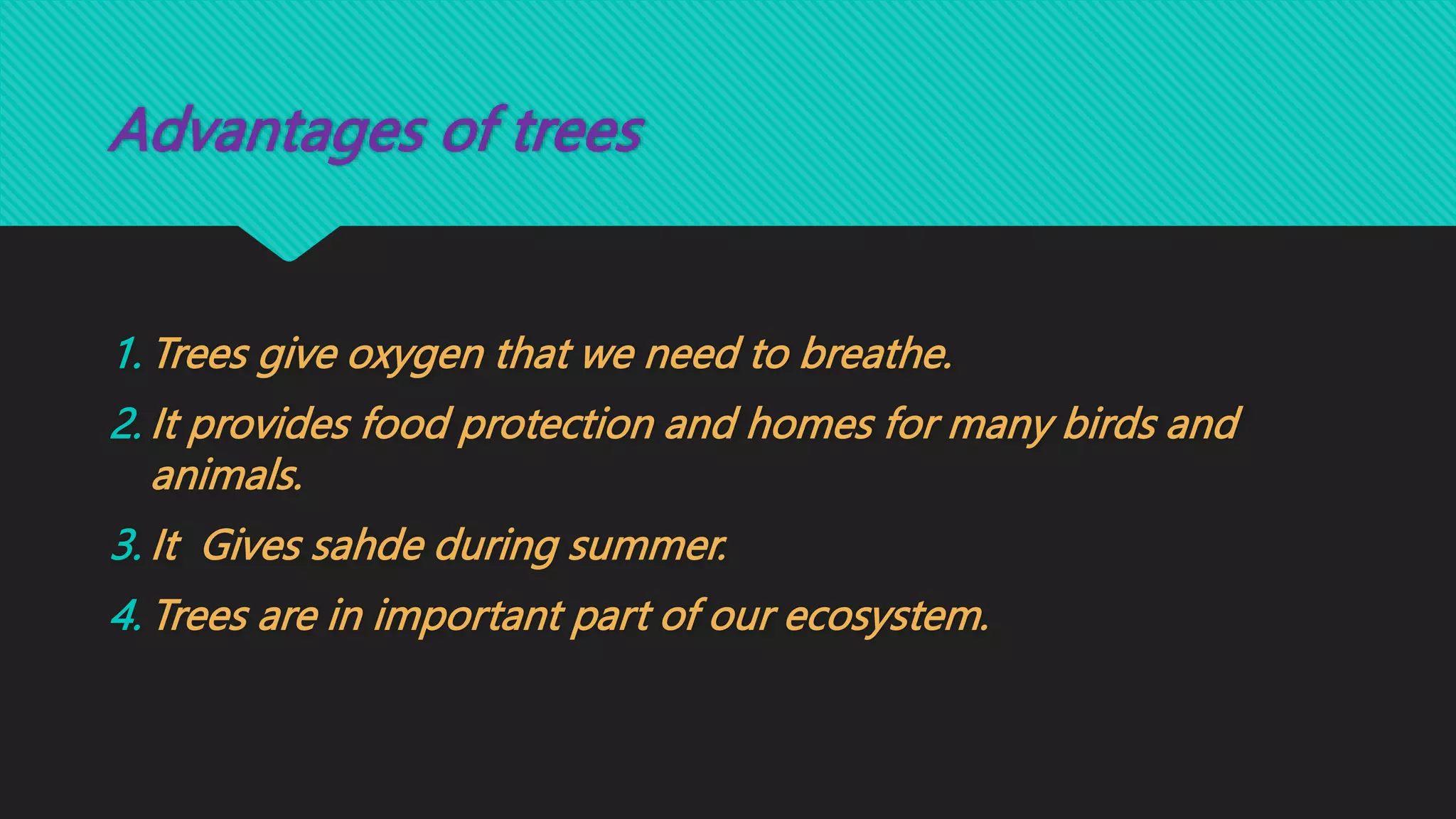 Advantages of trees

1. Trees give oxygen that we need to breathe.
2. It provides food protection and homes for many birds and animals.
3. It  Gives sahde during summer.
4. Trees are in important part of our ecosystem.